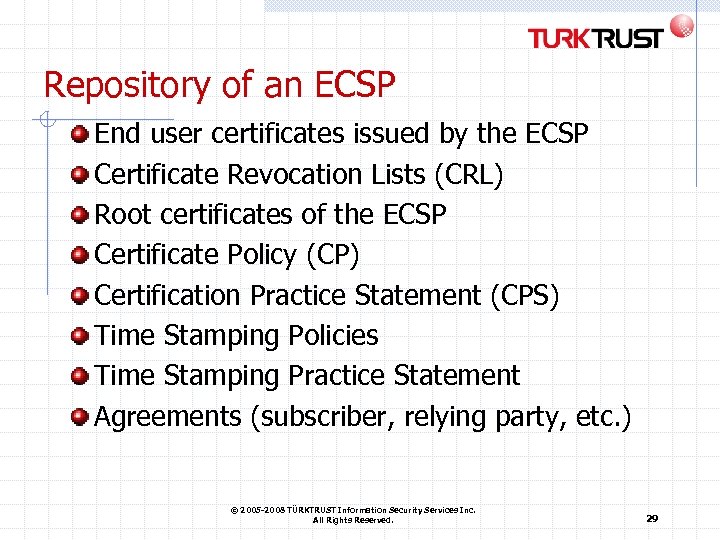 TURKTRUST

Repository of an ECSP

End user certificates issued by the ECSP
Certificate Revocation Lists (CRL)
Root certificates of the ECSP
Certificate Policy (CP)
Certification Practice Statement (CPS)
Time Stamping Policies
Time Stamping Practice Statement
Agreements (subscriber, relying party, etc.)

© 2005-2008 TÜRKTRUST Information Security Services Inc.
All Rights Reserved.

29